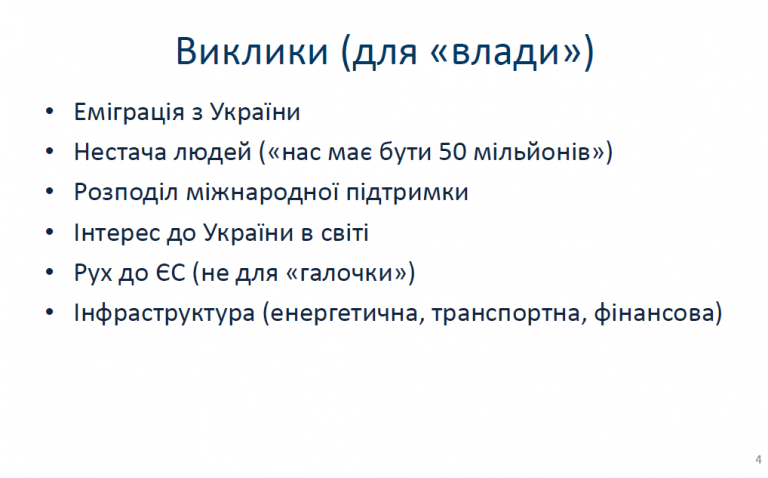 Виклики (для «влади»)

• Еміграція з України
• Нестача людей («нас має бути 50 мільйонів»)
• Розподіл міжнародної підтримки
• Інтерес до України в світі
• Рух до ЄС (не для «галочки»)
• Інфраструктура (енергетична, транспортна, фінансова)

4